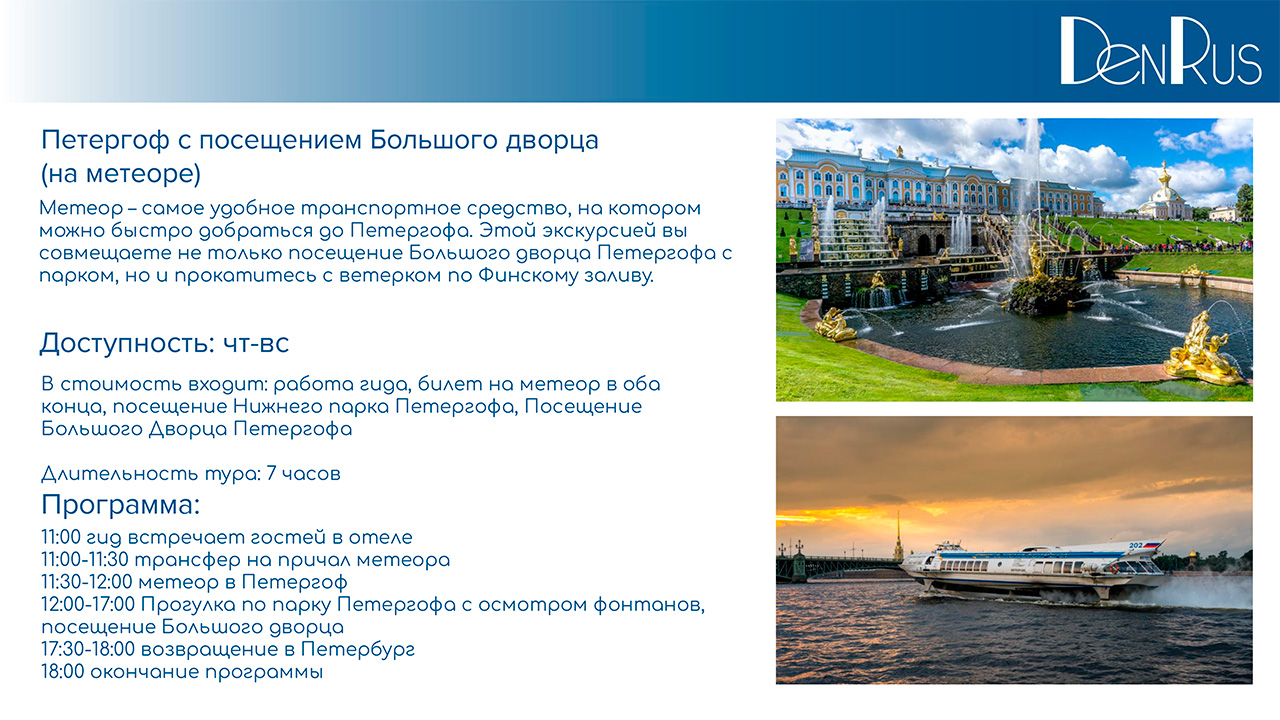 DenRus

Петергоф с посещением Большого дворца (на метеоре)

Метеор – самое удобное транспортное средство, на котором можно быстро добраться до Петергофа. Этой экскурсией вы совмещаете не только посещение Большого дворца Петергофа с парком, но и прокатитесь с ветерком по Финскому заливу.

Доступность: чт-вс

В стоимость входит: работа гида, билет на метеор в оба конца, посещение Нижнего парка Петергофа, Посещение Большого Дворца Петергофа

Длительность тура: 7 часов

Программа:

11:00 гид встречает гостей в отеле
11:00-11:30 трансфер на причал метеора
11:30-12:00 метеор в Петергоф
12:00-17:00 Прогулка по парку Петергофа с осмотром фонтанов, посещение Большого дворца
17:30-18:00 возвращение в Петербург
18:00 окончание программы

202